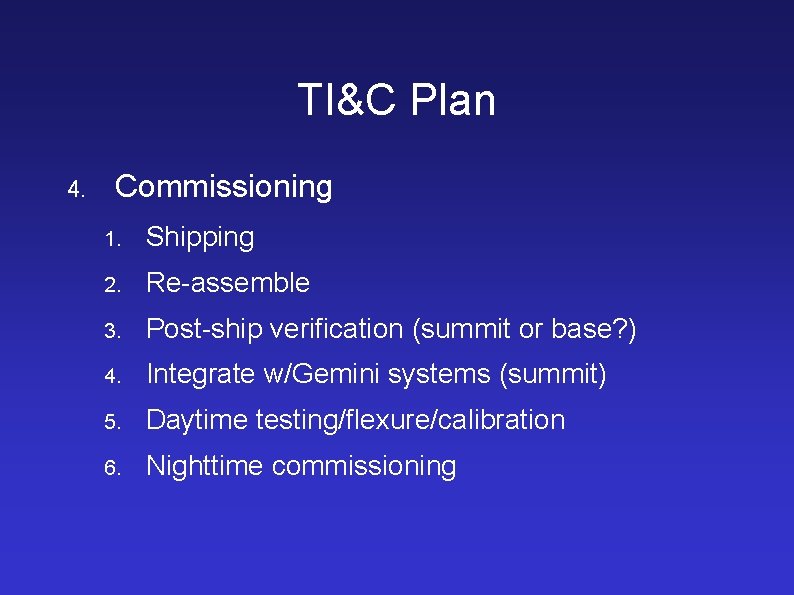 TI&C Plan

4. Commissioning

1. Shipping
2. Re-assemble
3. Post-ship verification (summit or base?)
4. Integrate w/Gemini systems (summit)
5. Daytime testing/flexure/calibration
6. Nighttime commissioning